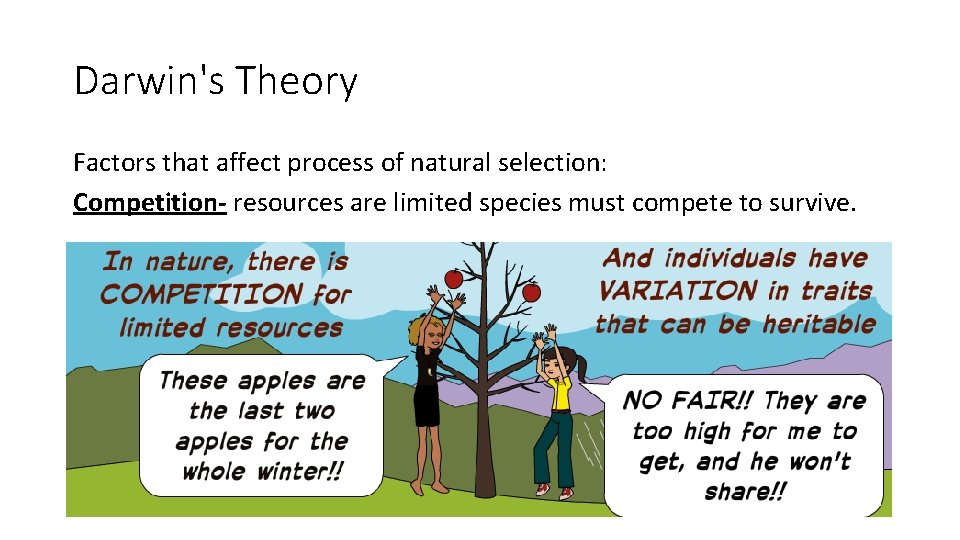 Darwin's Theory

Factors that affect process of natural selection:
Competition- resources are limited species must compete to survive.

In nature, there is COMPETITION for limited resources

And individuals have VARIATION in traits that can be heritable

These apples are the last two apples for the whole winter!!

NO FAIR!! They are too high for me to get, and he won't share!!